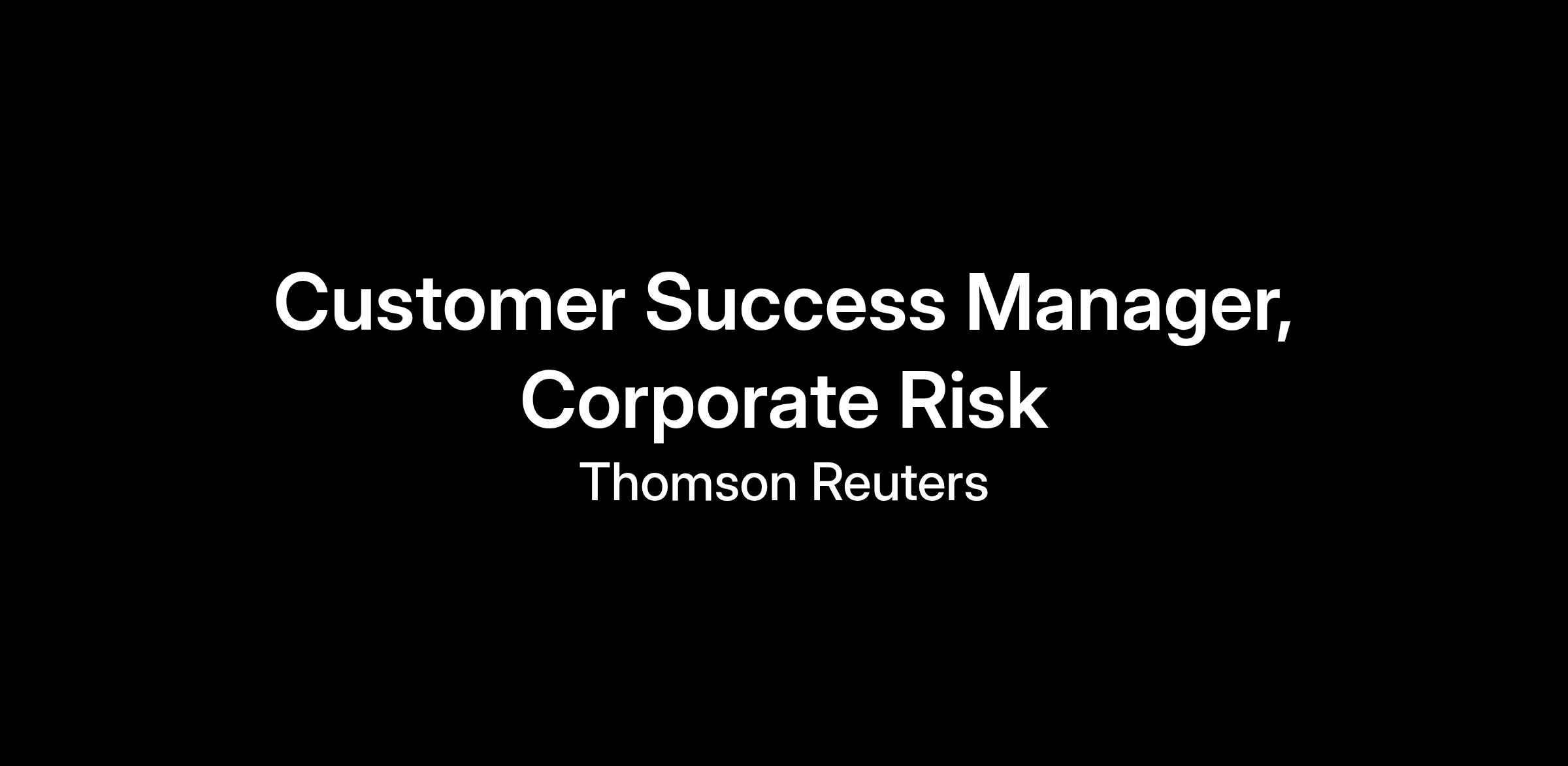 Customer Success Manager, Corporate Risk

Thomson Reuters